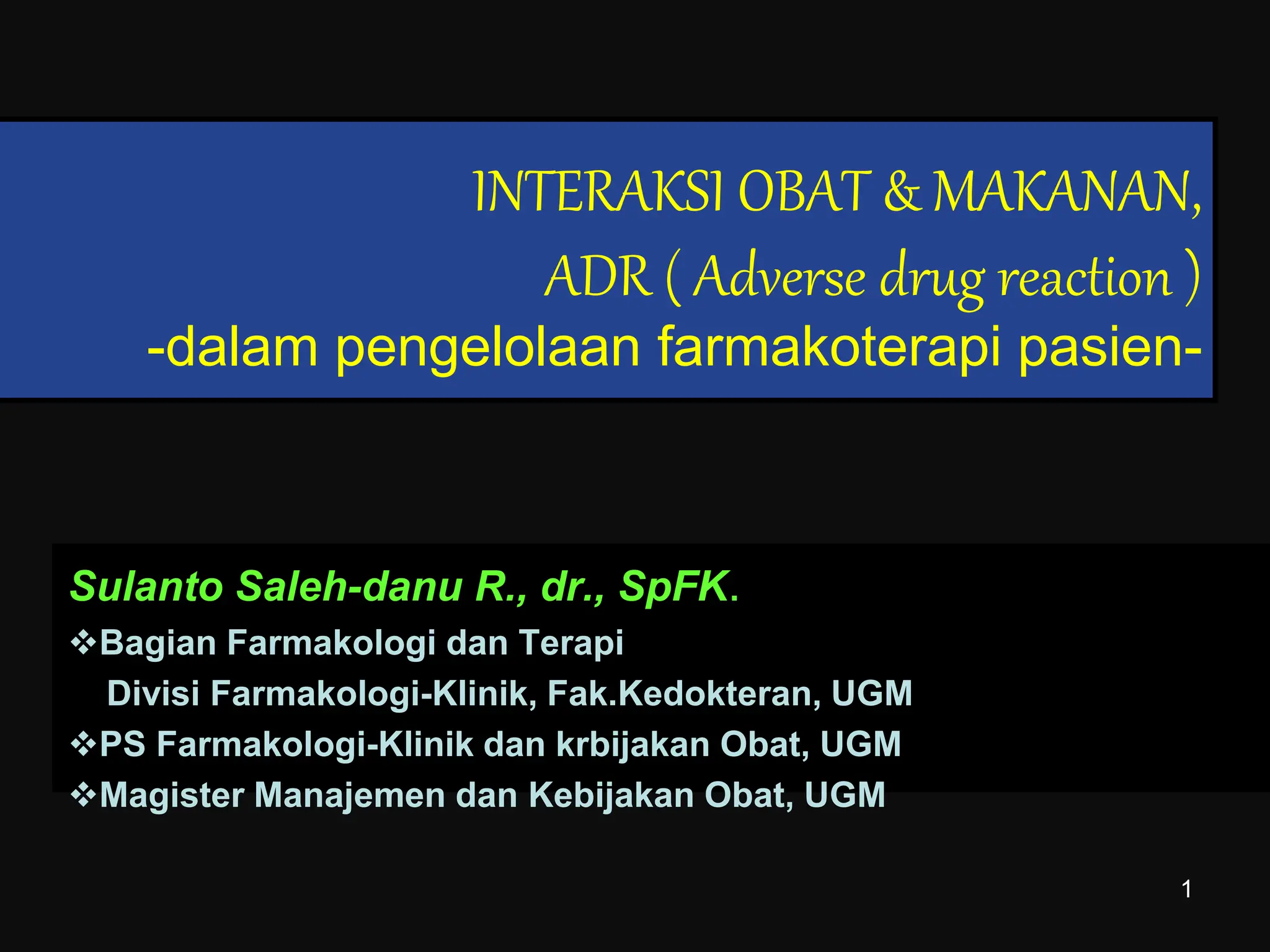 INTERAKSI OBAT & MAKANAN,
ADR ( Adverse drug reaction )
-dalam pengelolaan farmakoterapi pasien-

Sulanto Saleh-danu R., dr., SpFK.
❖Bagian Farmakologi dan Terapi
Divisi Farmakologi-Klinik, Fak.Kedokteran, UGM
❖PS Farmakologi-Klinik dan krbijakan Obat, UGM
❖Magister Manajemen dan Kebijakan Obat, UGM

1